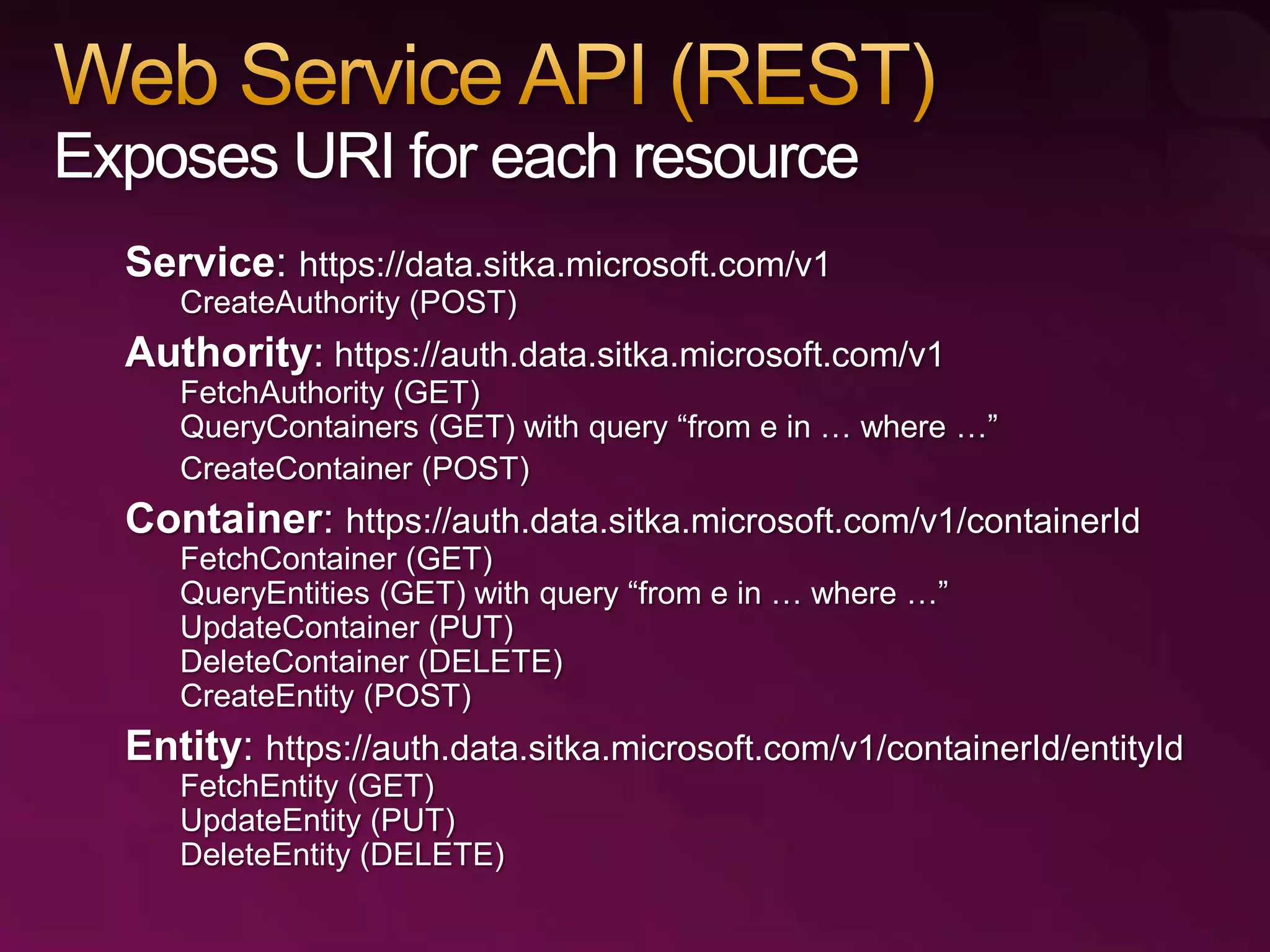 Web Service API (REST)
Exposes URI for each resource

Service: https://data.sitka.microsoft.com/v1
CreateAuthority (POST)

Authority: https://auth.data.sitka.microsoft.com/v1
FetchAuthority (GET)
QueryContainers (GET) with query “from e in … where …”
CreateContainer (POST)

Container: https://auth.data.sitka.microsoft.com/v1/containerId
FetchContainer (GET)
QueryEntities (GET) with query “from e in … where …”
UpdateContainer (PUT)
DeleteContainer (DELETE)
CreateEntity (POST)

Entity: https://auth.data.sitka.microsoft.com/v1/containerId/entityId
FetchEntity (GET)
UpdateEntity (PUT)
DeleteEntity (DELETE)